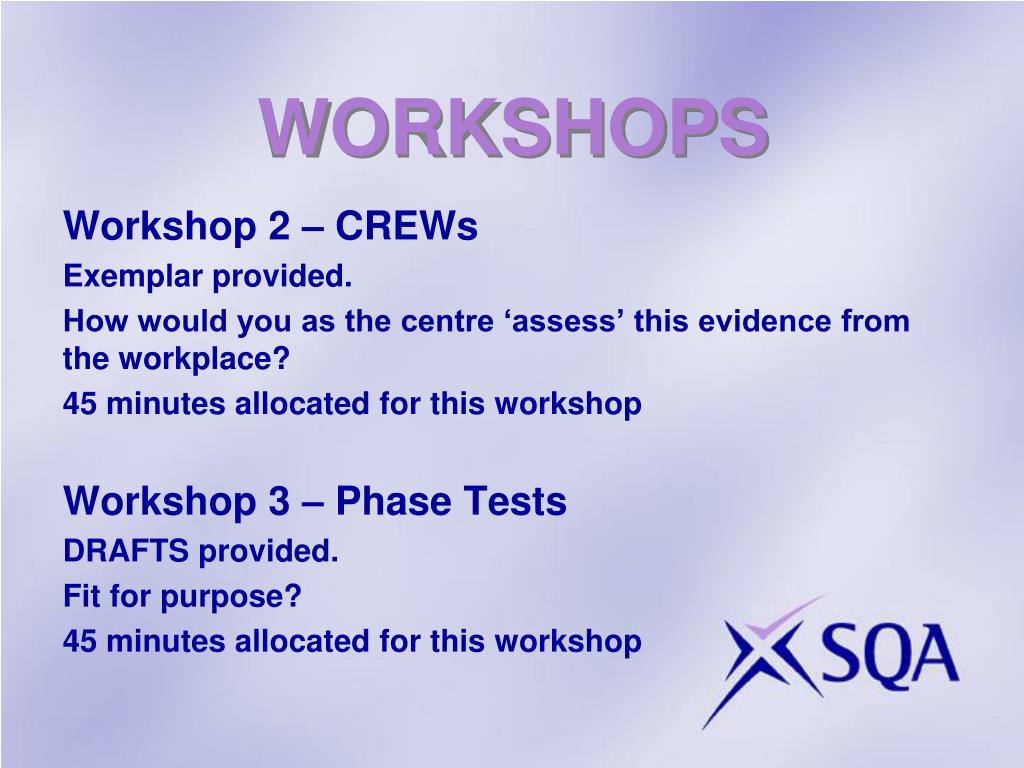 WORKSHOPS

Workshop 2 – CREWs

Exemplar provided.

How would you as the centre ‘assess’ this evidence from the workplace?

45 minutes allocated for this workshop

Workshop 3 – Phase Tests

DRAFTS provided.

Fit for purpose?

45 minutes allocated for this workshop

SQA